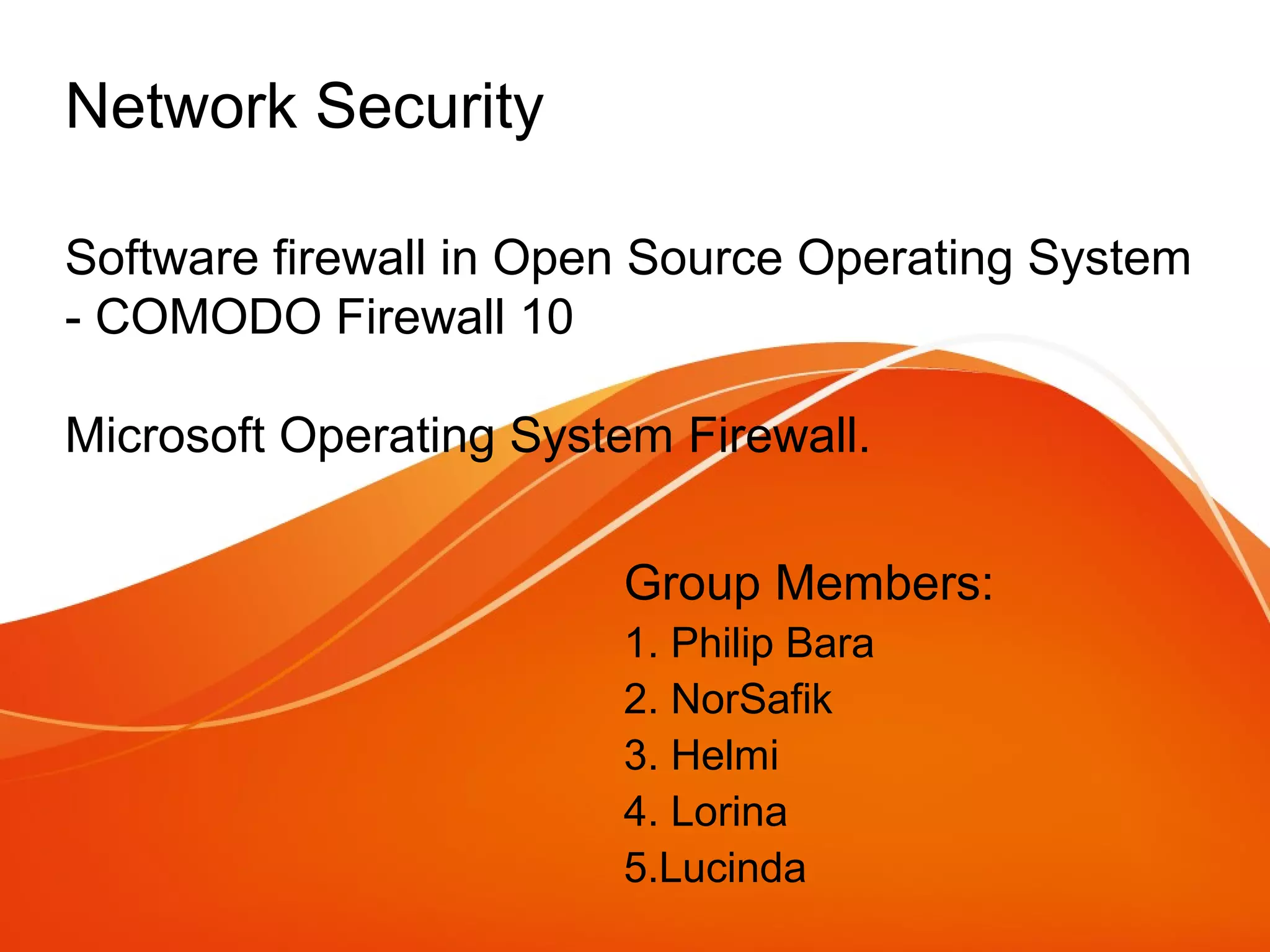 Network Security

Software firewall in Open Source Operating System - COMODO Firewall 10

Microsoft Operating System Firewall.

Group Members:
1. Philip Bara
2. NorSafik
3. Helmi
4. Lorina
5.Lucinda